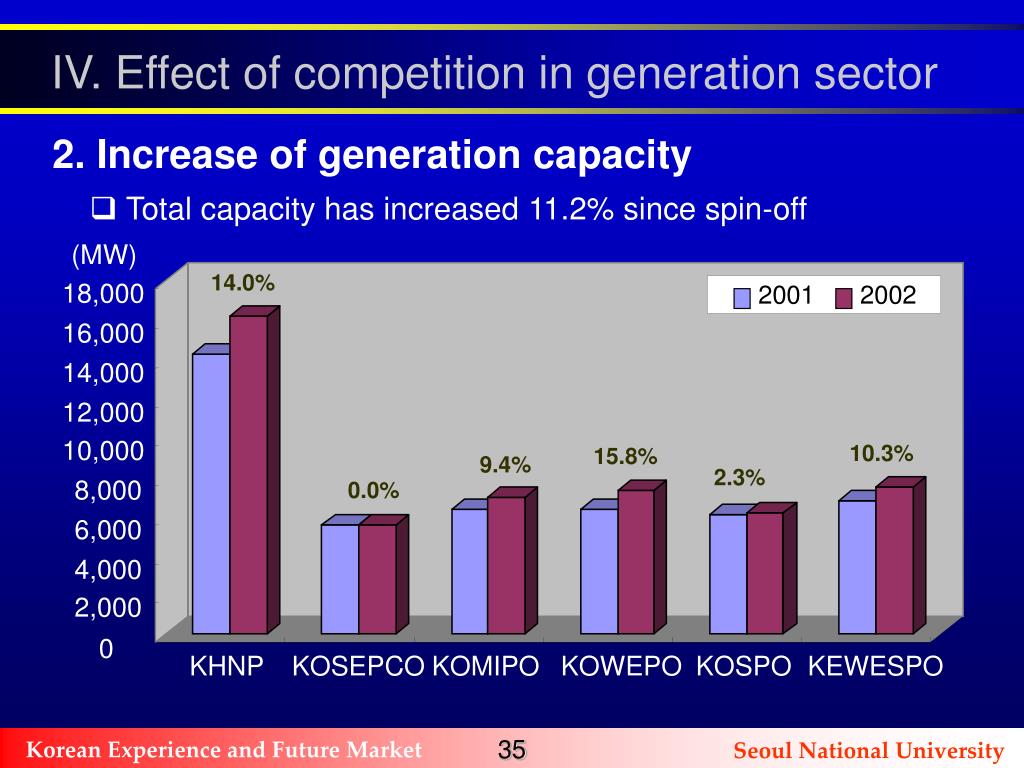 IV. Effect of competition in generation sector

2. Increase of generation capacity

❑ Total capacity has increased 11.2% since spin-off

(MW)

18,000
16,000
14,000
12,000
10,000
8,000
6,000
4,000
2,000
0

2001 2002

14.0%
0.0%
9.4%
15.8%
2.3%
10.3%

KHNP KOSEPCO KOMIPO KOWEPO KOSPO KEWESPO

Korean Experience and Future Market 35 Seoul National University